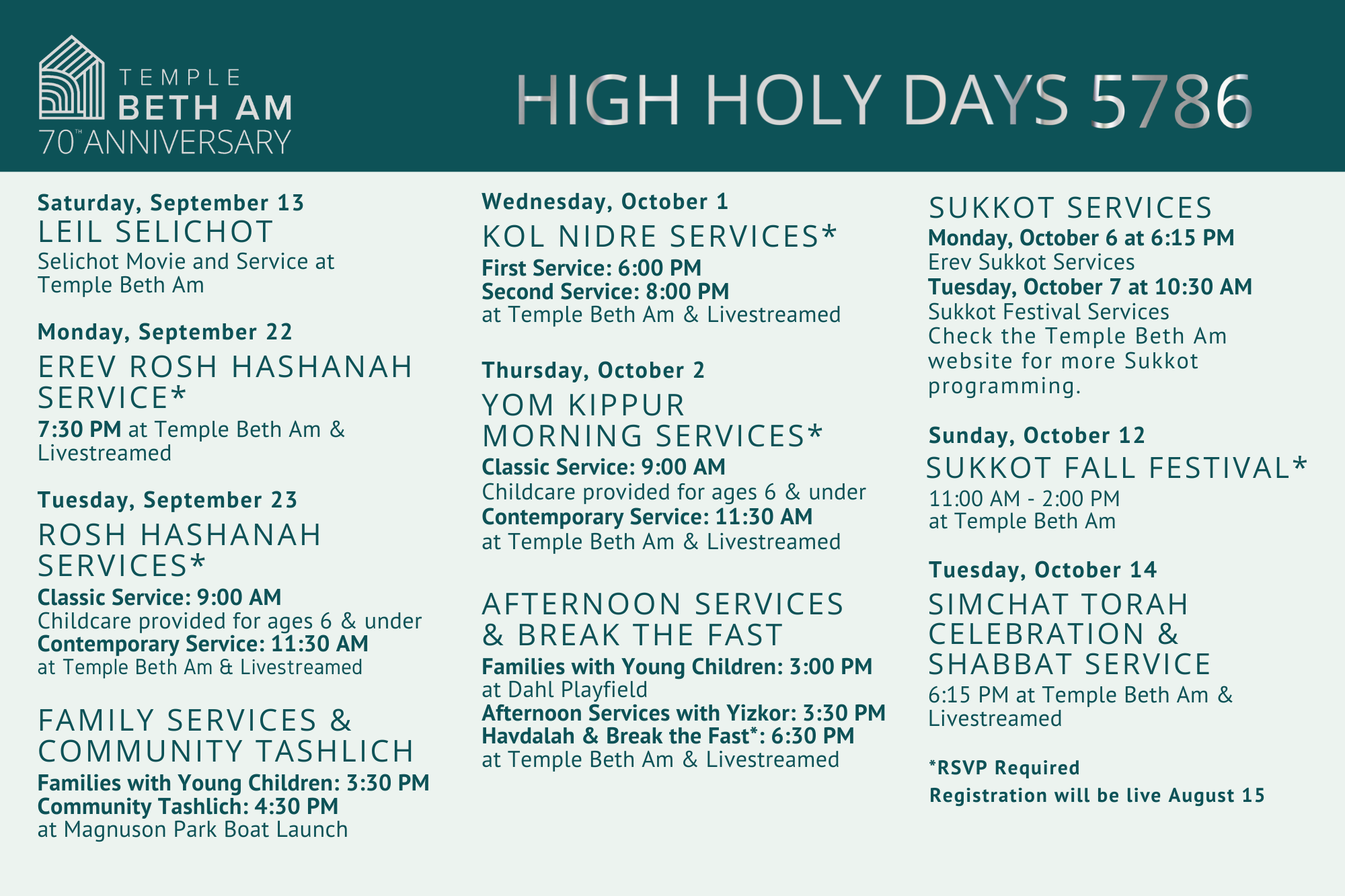 TEMPLE
BETH AM
70TH ANNIVERSARY

HIGH HOLY DAYS 5786

Saturday, September 13
LEIL SELICHOT
Selichot Movie and Service at Temple Beth Am

Monday, September 22
EREV ROSH HASHANAH SERVICE*
7:30 PM at Temple Beth Am & Livestreamed

Tuesday, September 23
ROSH HASHANAH SERVICES*
Classic Service: 9:00 AM
Childcare provided for ages 6 & under
Contemporary Service: 11:30 AM
at Temple Beth Am & Livestreamed

FAMILY SERVICES & COMMUNITY TASHLICH
Families with Young Children: 3:30 PM
Community Tashlich: 4:30 PM
at Magnuson Park Boat Launch

Wednesday, October 1
KOL NIDRE SERVICES*
First Service: 6:00 PM
Second Service: 8:00 PM
at Temple Beth Am & Livestreamed

Thursday, October 2
YOM KIPPUR MORNING SERVICES*
Classic Service: 9:00 AM
Childcare provided for ages 6 & under
Contemporary Service: 11:30 AM
at Temple Beth Am & Livestreamed

AFTERNOON SERVICES & BREAK THE FAST
Families with Young Children: 3:00 PM
at Dahl Playfield
Afternoon Services with Yizkor: 3:30 PM
Havdalah & Break the Fast*: 6:30 PM
at Temple Beth Am & Livestreamed

SUKKOT SERVICES
Monday, October 6 at 6:15 PM
Erev Sukkot Services
Tuesday, October 7 at 10:30 AM
Sukkot Festival Services
Check the Temple Beth Am website for more Sukkot programming.

Sunday, October 12
SUKKOT FALL FESTIVAL*
11:00 AM - 2:00 PM
at Temple Beth Am

Tuesday, October 14
SIMCHAT TORAH CELEBRATION & SHABBAT SERVICE
6:15 PM at Temple Beth Am & Livestreamed

*RSVP Required
Registration will be live August 15